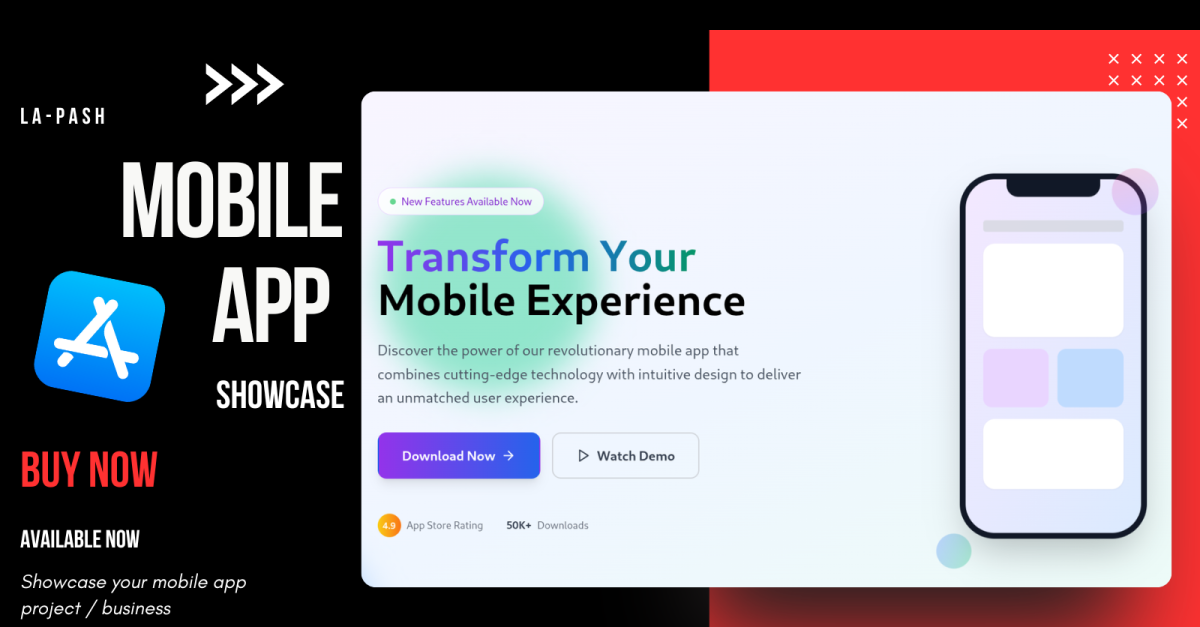 LA-PASH

MOBILE APP

SHOWCASE

BUY NOW

AVAILABLE NOW

Showcase your mobile app project / business

New Features Available Now

Transform Your Mobile Experience

Discover the power of our revolutionary mobile app that combines cutting-edge technology with intuitive design to deliver an unmatched user experience.

Download Now →

Watch Demo

4.9 App Store Rating

50K+ Downloads